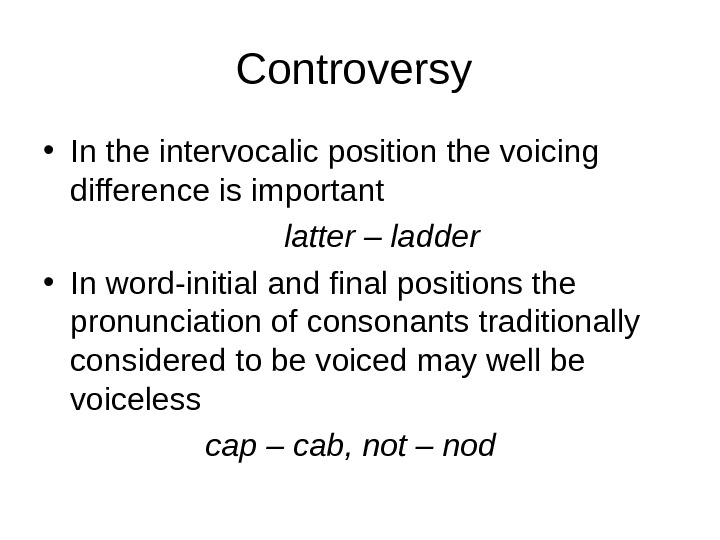 Controversy

• In the intervocalic position the voicing difference is important

latter – ladder

• In word-initial and final positions the pronunciation of consonants traditionally considered to be voiced may well be voiceless

cap – cab, not – nod